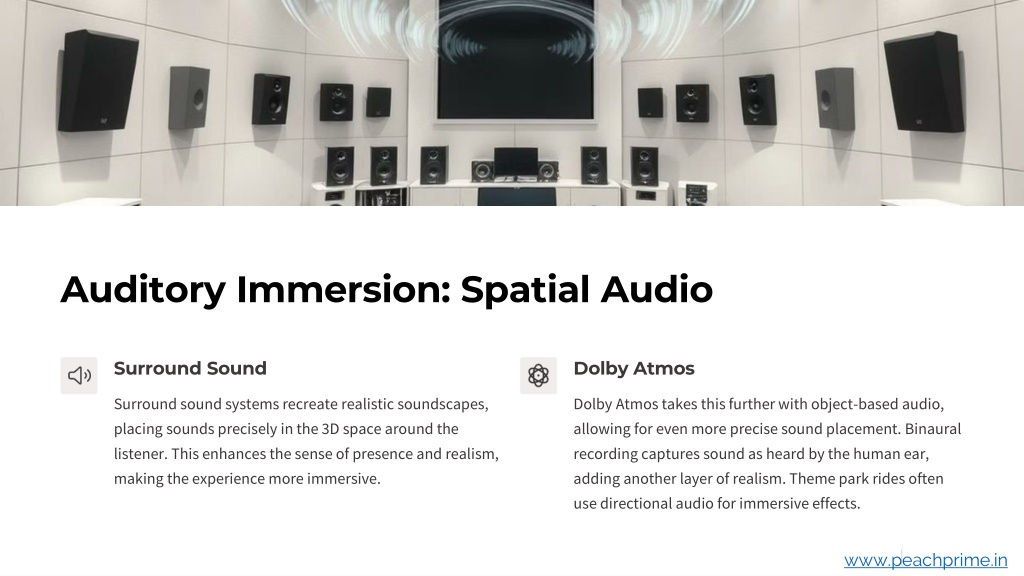 Auditory Immersion: Spatial Audio

Surround Sound

Surround sound systems recreate realistic soundscapes, placing sounds precisely in the 3D space around the listener. This enhances the sense of presence and realism, making the experience more immersive.

Dolby Atmos

Dolby Atmos takes this further with object-based audio, allowing for even more precise sound placement. Binaural recording captures sound as heard by the human ear, adding another layer of realism. Theme park rides often use directional audio for immersive effects.

www.peachprime.in